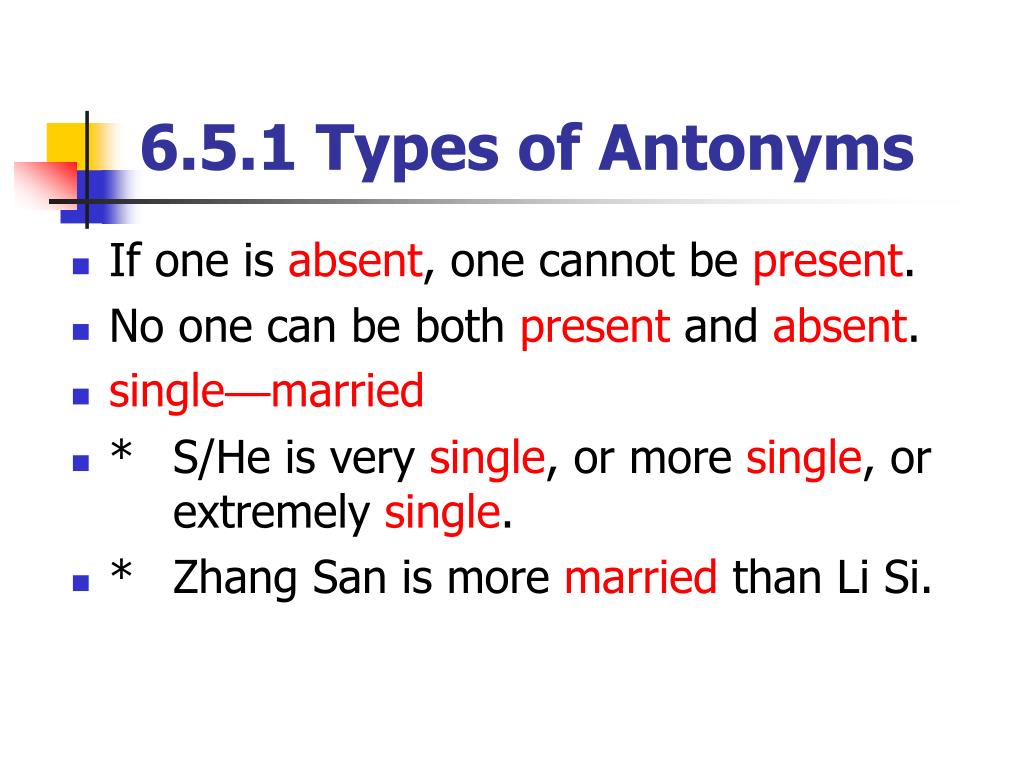 6.5.1 Types of Antonyms

- If one is absent, one cannot be present.
- No one can be both present and absent.
- single—married
- * S/He is very single, or more single, or extremely single.
- * Zhang San is more married than Li Si.